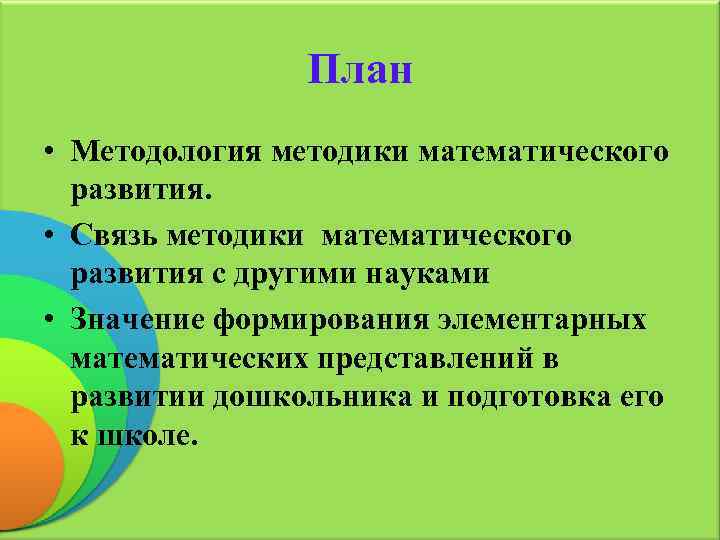 План

• Методология методики математического развития.

• Связь методики математического развития с другими науками

• Значение формирования элементарных математических представлений в развитии дошкольника и подготовка его к школе.